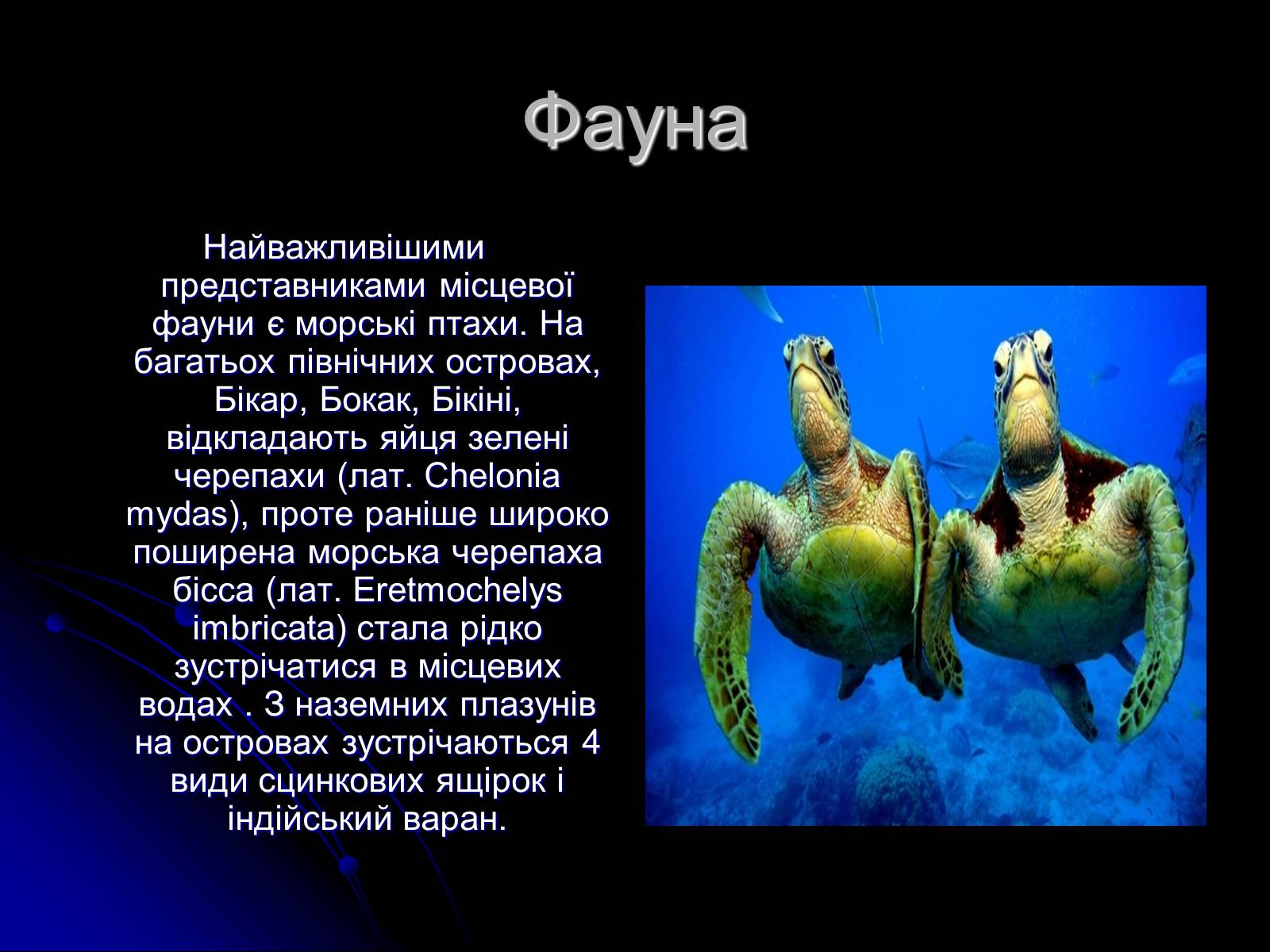 Фауна

Найважливішими представниками місцевої фауни є морські птахи. На багатьох північних островах, Бікар, Бокак, Бікіні, відкладають яйця зелені черепахи (лат. Chelonia mydas), проте раніше широко поширена морська черепаха бісса (лат. Eretmochelys imbricata) стала рідко зустрічатися в місцевих водах . З наземних плазунів на островах зустрічаються 4 види сцинкових ящірок і індійський варан.